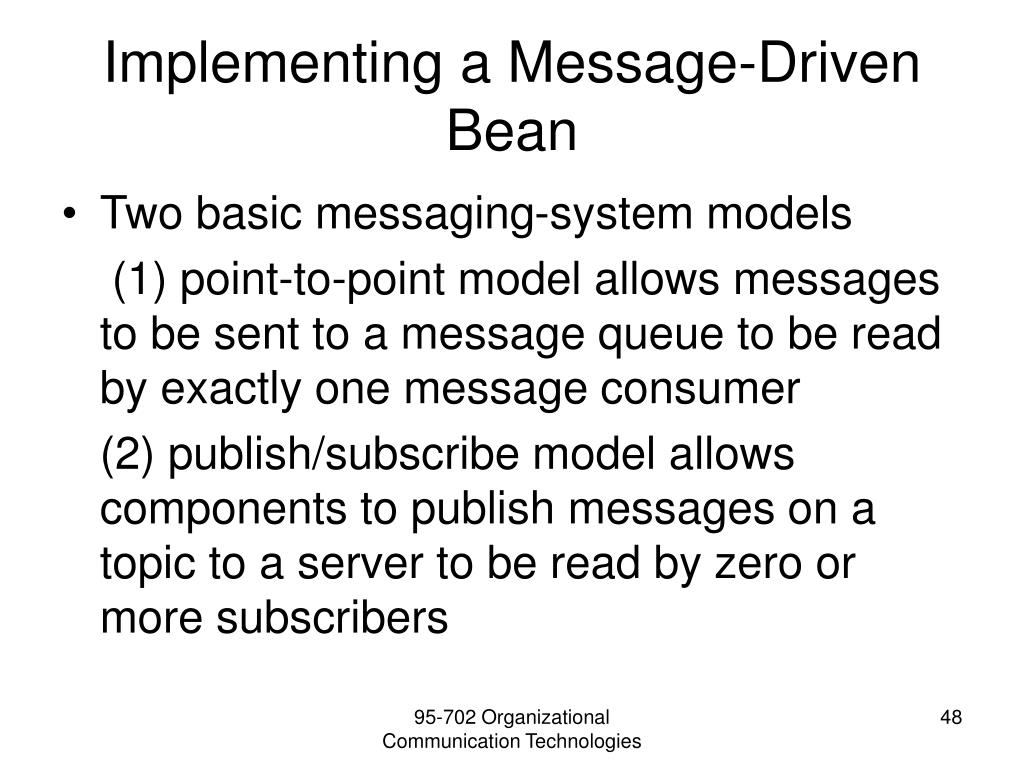 Implementing a Message-Driven Bean

• Two basic messaging-system models

(1) point-to-point model allows messages to be sent to a message queue to be read by exactly one message consumer

(2) publish/subscribe model allows components to publish messages on a topic to a server to be read by zero or more subscribers

95-702 Organizational Communication Technologies

48